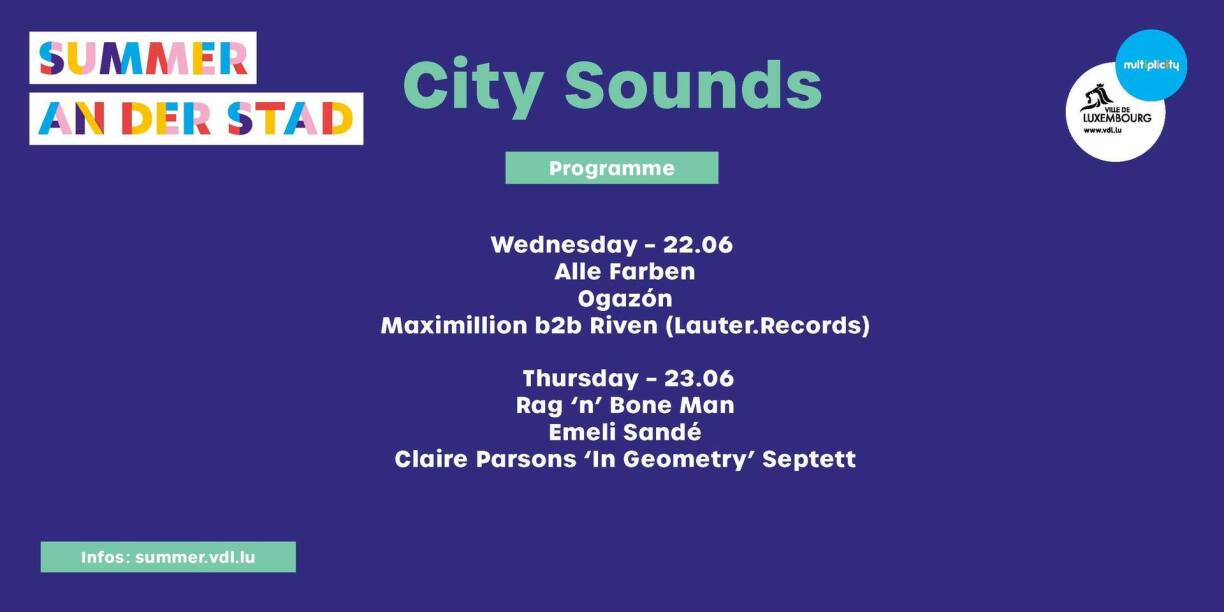 SUMMER
AN DER STAD

City Sounds

multiplicity

VILLE DE
LUXEMBOURG
www.vdl.lu

Programme

Wednesday - 22.06
Alle Farben
Ogazón
Maximillion b2b Riven (Lauter.Records)

Thursday - 23.06
Rag 'n' Bone Man
Emeli Sandé
Claire Parsons 'In Geometry' Septett

Infos: summer.vdl.lu